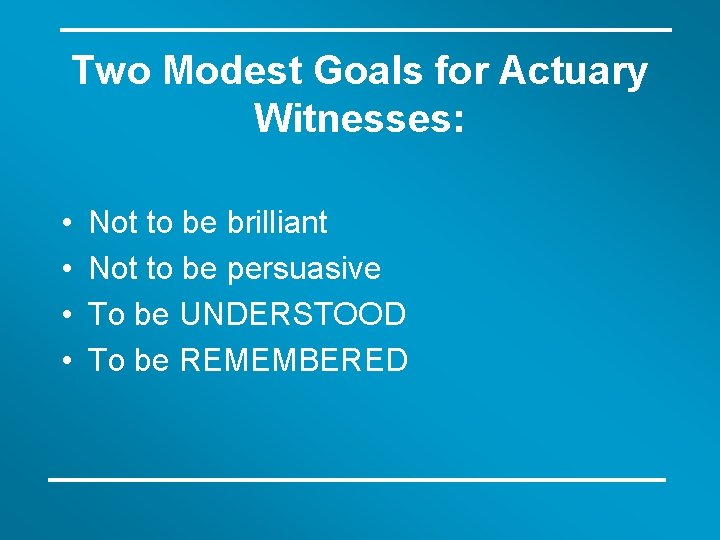 Two Modest Goals for Actuary Witnesses:

• Not to be brilliant
• Not to be persuasive
• To be UNDERSTOOD
• To be REMEMBERED